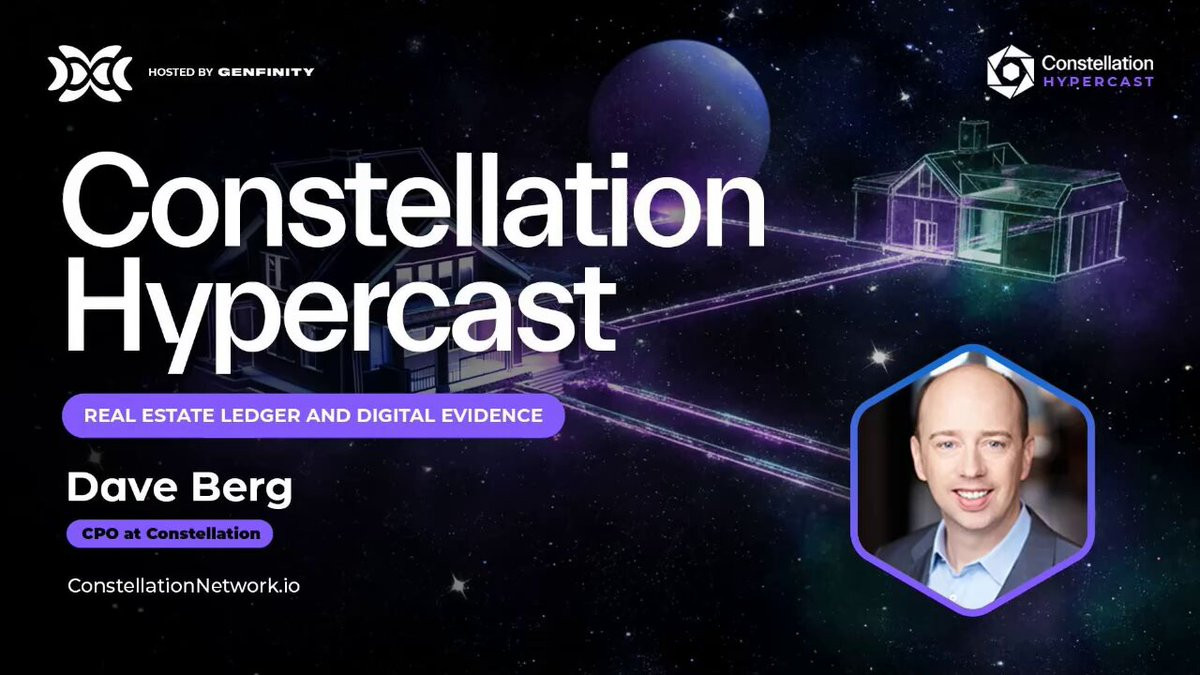 HOSTED BY GENFINITY

Constellation
HYPERCAST

Constellation Hypercast

REAL ESTATE LEDGER AND DIGITAL EVIDENCE

Dave Berg

CPO at Constellation

ConstellationNetwork.io